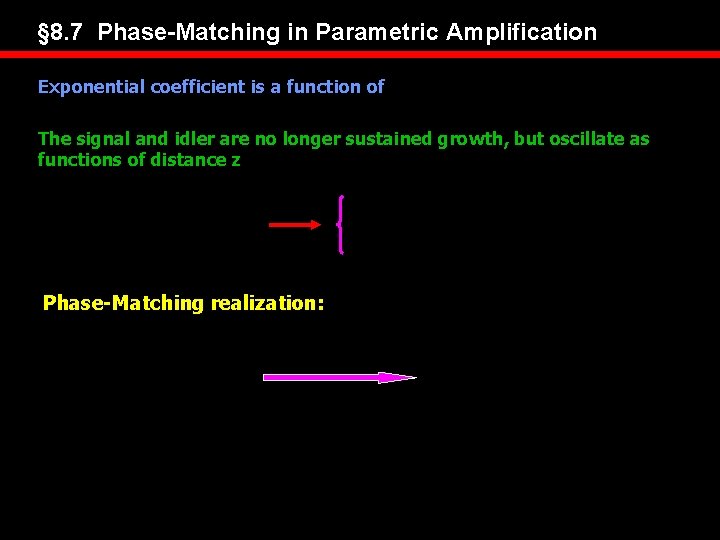 §8.7 Phase-Matching in Parametric Amplification

Exponential coefficient is a function of

The signal and idler are no longer sustained growth, but oscillate as functions of distance z

Phase-Matching realization: